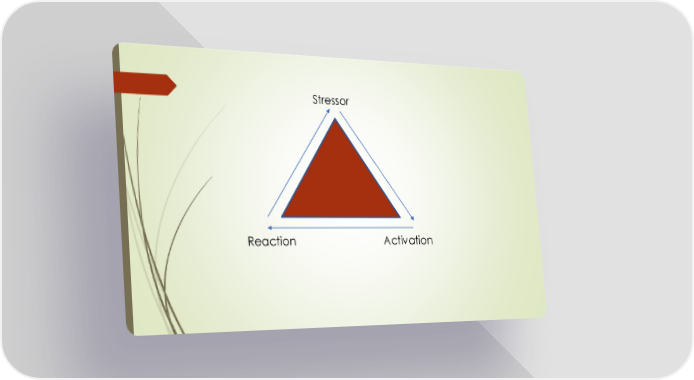 Stressor

Reaction

Activation